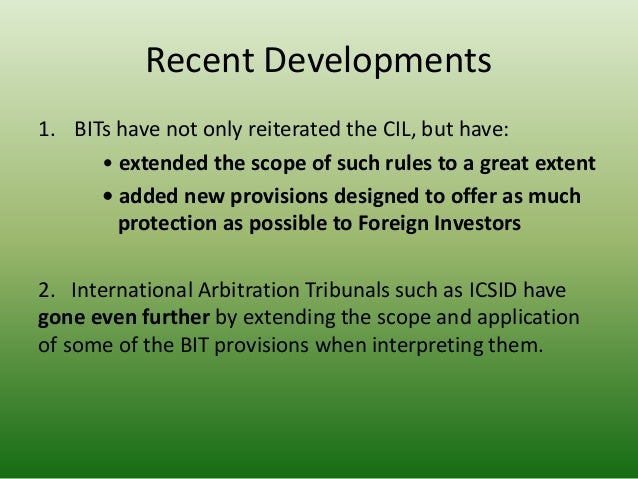 Recent Developments

1. BITs have not only reiterated the CIL, but have:

• extended the scope of such rules to a great extent

• added new provisions designed to offer as much protection as possible to Foreign Investors

2. International Arbitration Tribunals such as ICSID have gone even further by extending the scope and application of some of the BIT provisions when interpreting them.